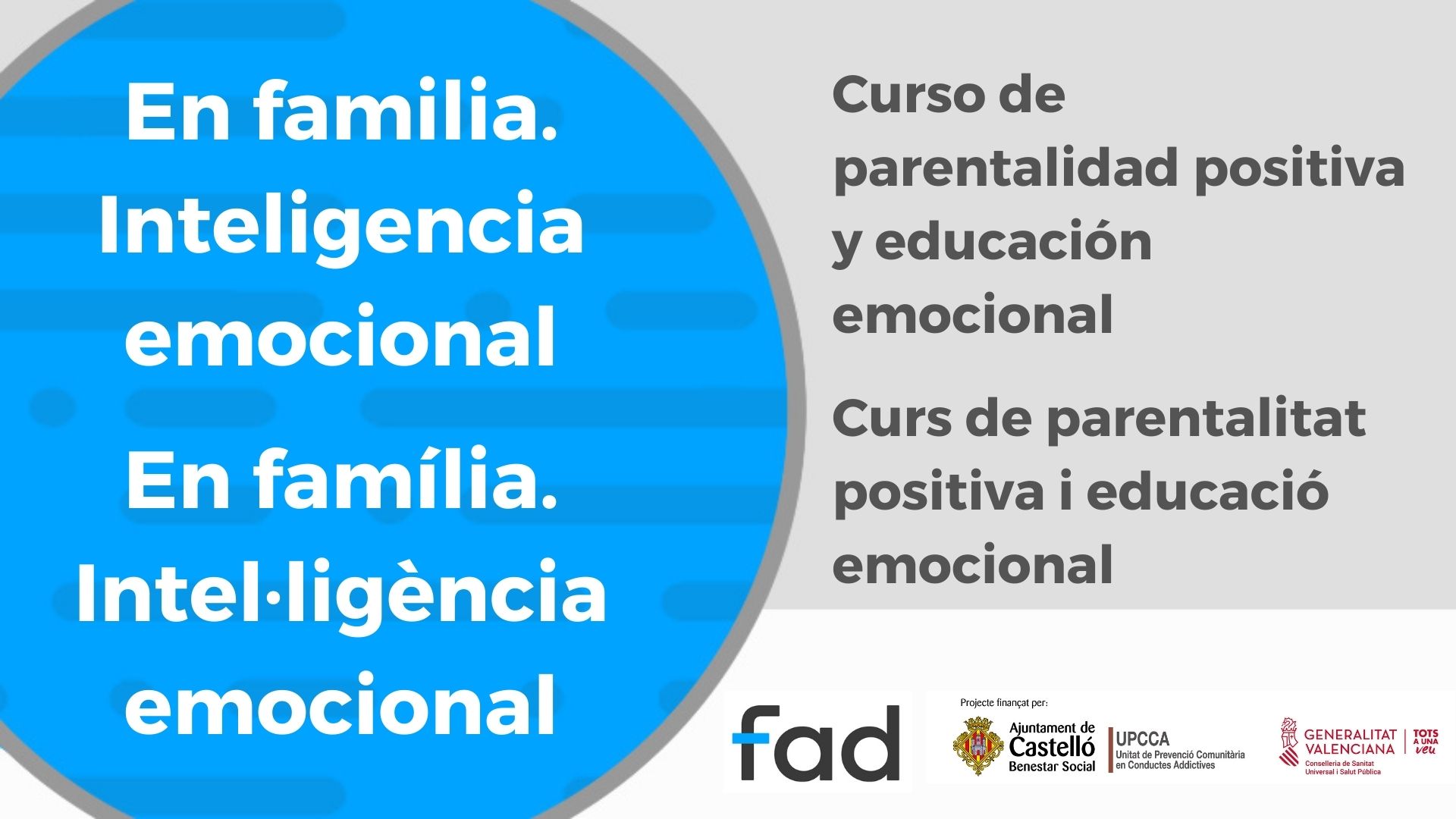 En familia. Inteligencia emocional

En família. Intel·ligència emocional

Curso de parentalidad positiva y educación emocional

Curs de parentalitat positiva i educació emocional

fad

Projecte finançat per:

Ajuntament de Castelló Benestar Social

UPCCA Unitat de Prevenció Comunitària en Conductes Addictives

GENERALITAT VALENCIANA Conselleria de Sanitat Universal i Salut Pública

TOTS A UNA veu